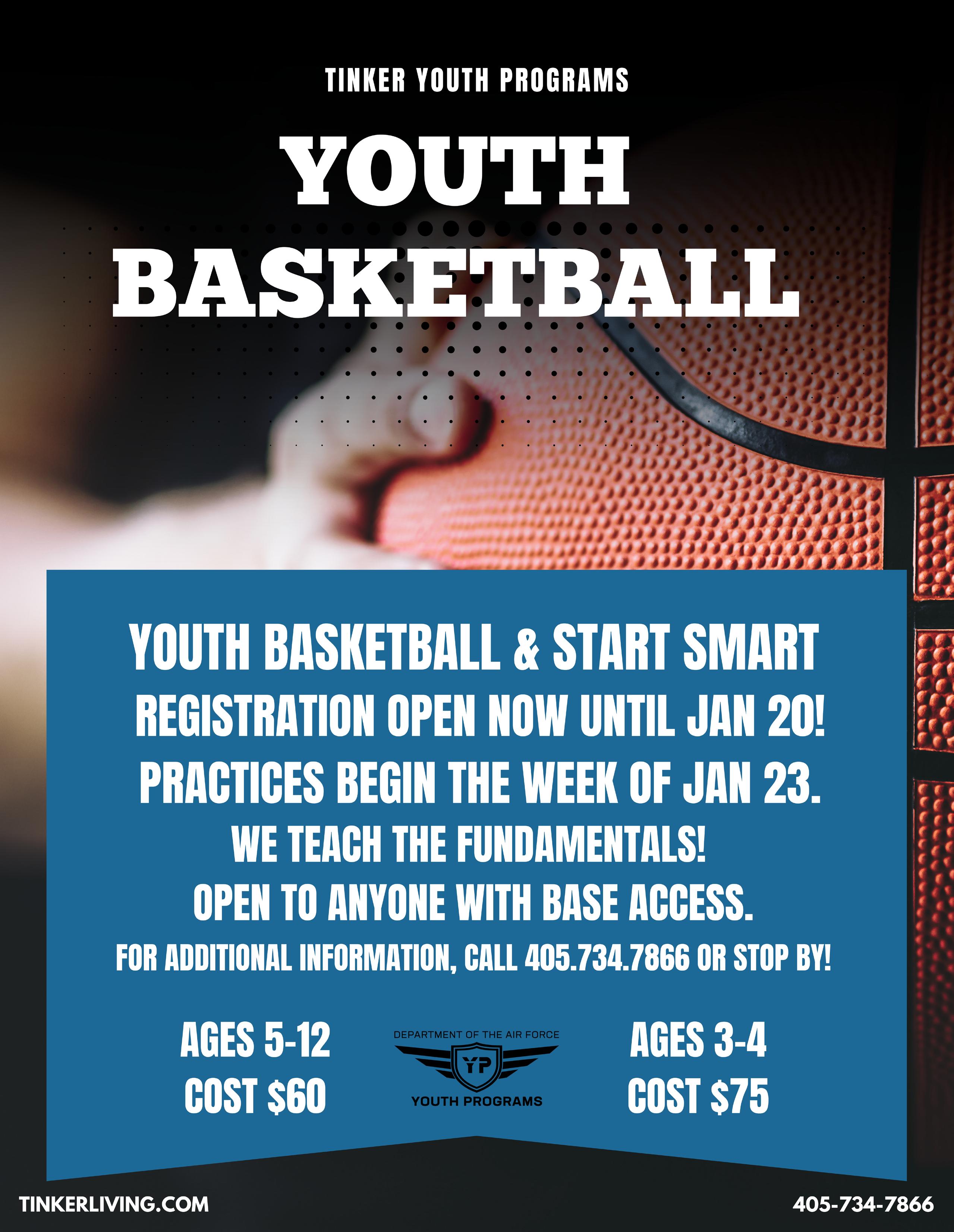 TINKER YOUTH PROGRAMS

YOUTH BASKETBALL

YOUTH BASKETBALL & START SMART
REGISTRATION OPEN NOW UNTIL JAN 20!
PRACTICES BEGIN THE WEEK OF JAN 23.
WE TEACH THE FUNDAMENTALS!
OPEN TO ANYONE WITH BASE ACCESS.
FOR ADDITIONAL INFORMATION, CALL 405.734.7866 OR STOP BY!

AGES 5-12
COST $60

DEPARTMENT OF THE AIR FORCE
YP
YOUTH PROGRAMS

AGES 3-4
COST $75

TINKERLIVING.COM

405-734-7866